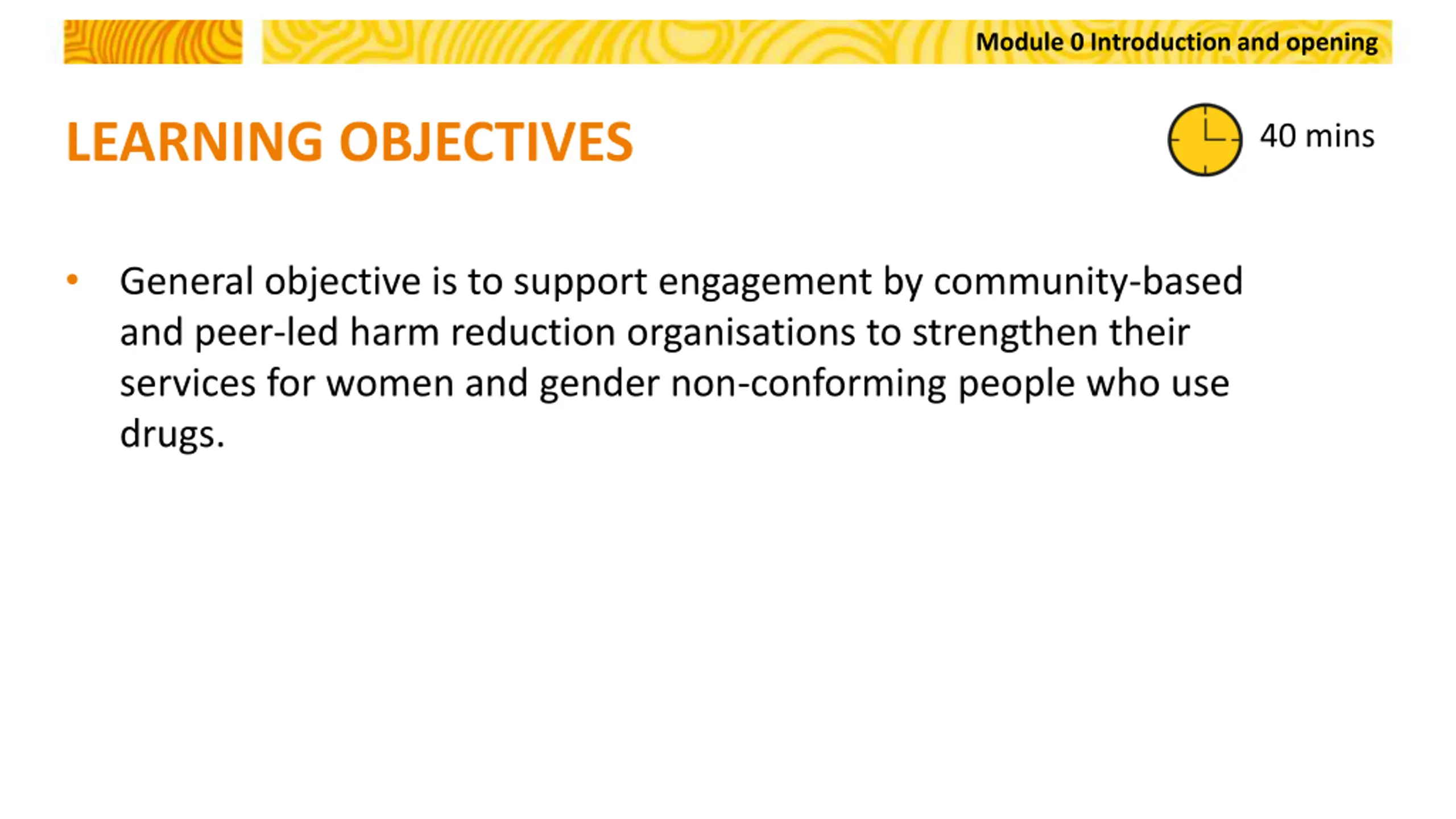 Module 0 Introduction and opening

LEARNING OBJECTIVES

40 mins

• General objective is to support engagement by community-based and peer-led harm reduction organisations to strengthen their services for women and gender non-conforming people who use drugs.